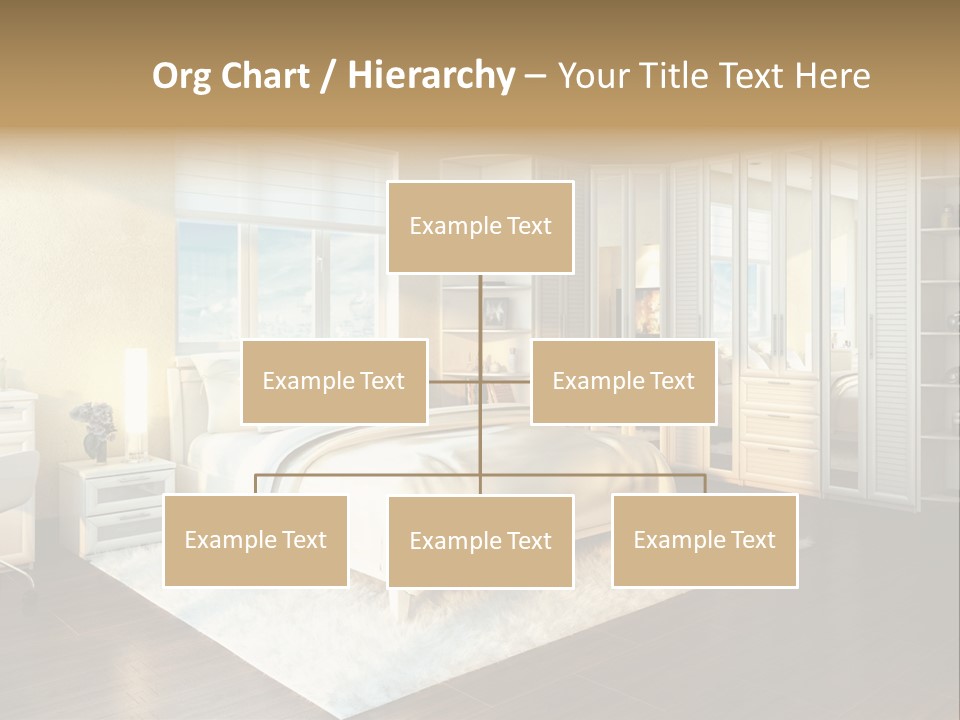 Org Chart / Hierarchy – Your Title Text Here

Example Text

Example Text

Example Text

Example Text

Example Text

Example Text